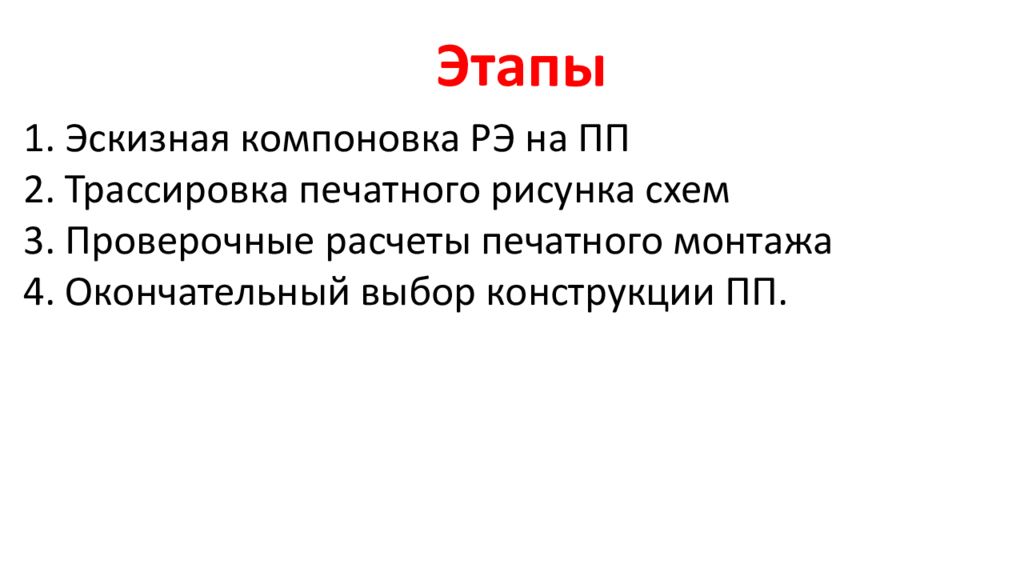 Этапы

1. Эскизная компоновка РЭ на ПП
2. Трассировка печатного рисунка схем
3. Проверочные расчеты печатного монтажа
4. Окончательный выбор конструкции ПП.